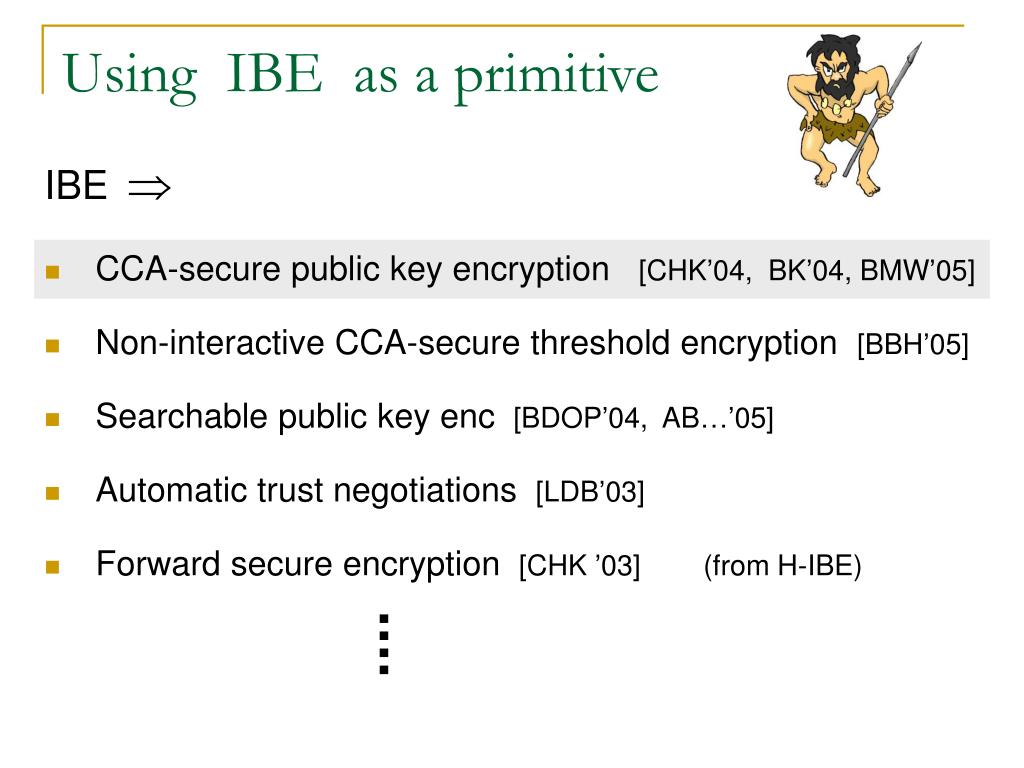 Using IBE as a primitive

IBE $\Rightarrow$

- CCA-secure public key encryption [CHK’04, BK’04, BMW’05]
- Non-interactive CCA-secure threshold encryption [BBH’05]
- Searchable public key enc [BDOP’04, AB…’05]
- Automatic trust negotiations [LDB’03]
- Forward secure encryption [CHK ’03] (from H-IBE)

$\vdots$